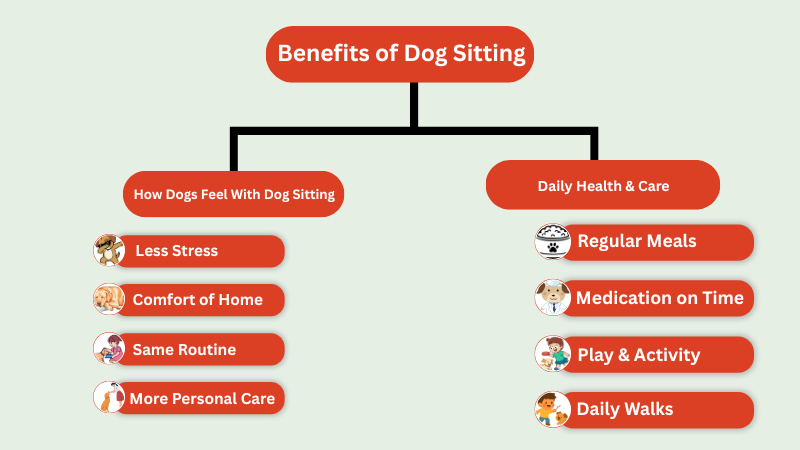 Benefits of Dog Sitting

How Dogs Feel With Dog Sitting

Less Stress

Comfort of Home

Same Routine

More Personal Care

Daily Health & Care

Regular Meals

Medication on Time

Play & Activity

Daily Walks